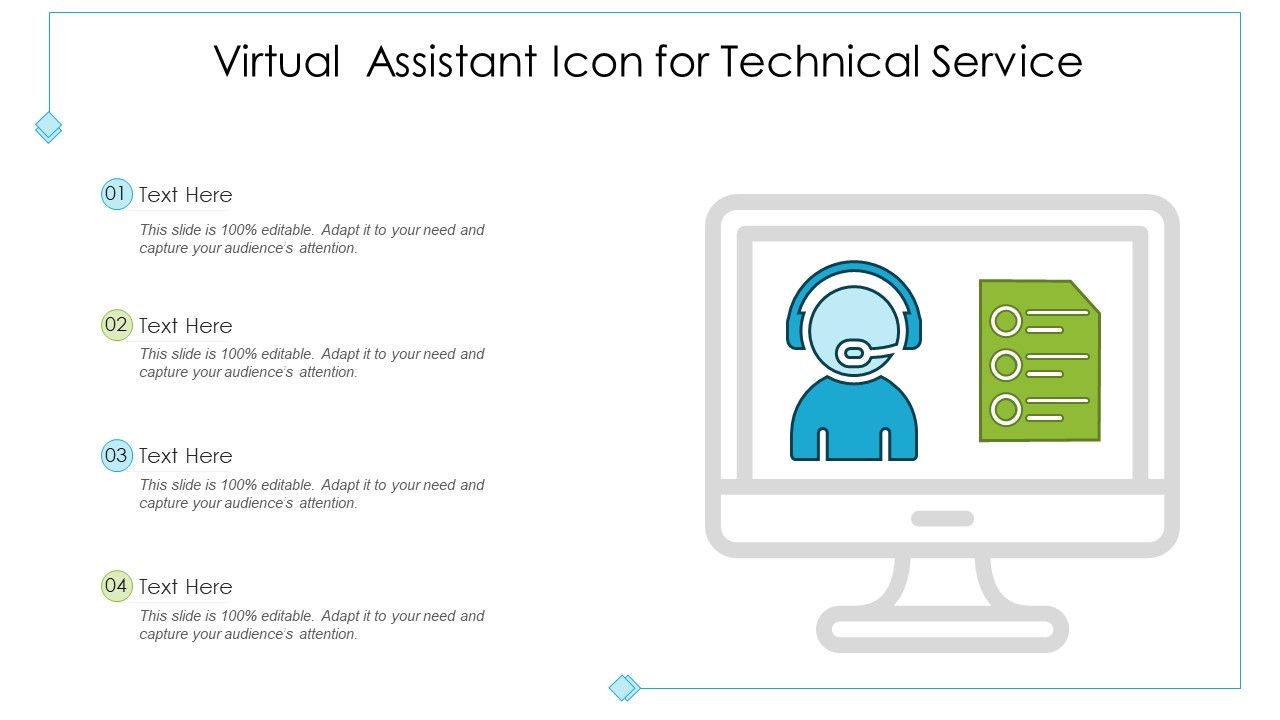 Virtual Assistant Icon for Technical Service

01 Text Here

This slide is 100% editable. Adapt it to your need and capture your audience's attention.

02 Text Here

This slide is 100% editable. Adapt it to your need and capture your audience's attention.

03 Text Here

This slide is 100% editable. Adapt it to your need and capture your audience's attention.

04 Text Here

This slide is 100% editable. Adapt it to your need and capture your audience's attention.